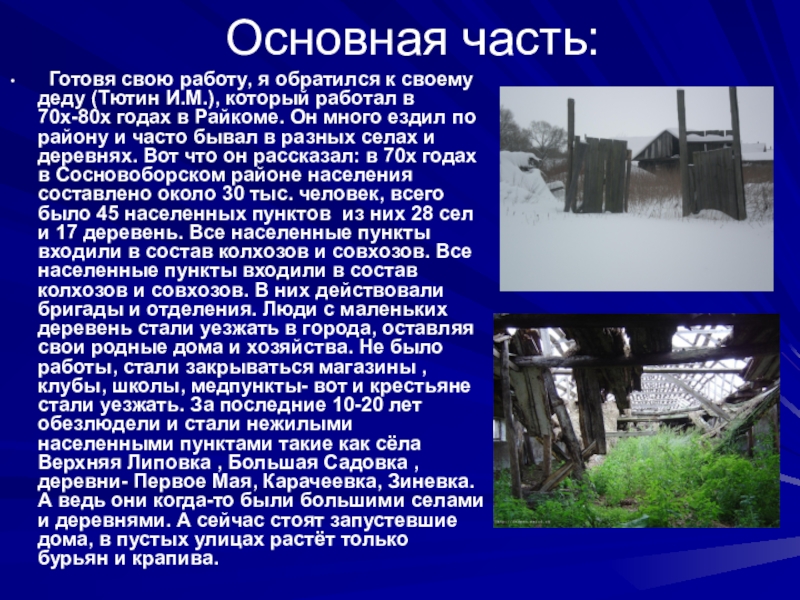 Основная часть:

• Готовя свою работу, я обратился к своему деду (Тютин И.М.), который работал в 70х-80х годах в Райкоме. Он много ездил по району и часто бывал в разных селах и деревнях. Вот что он рассказал: в 70х годах в Сосновоборском районе населения составлено около 30 тыс. человек, всего было 45 населенных пунктов из них 28 сел и 17 деревень. Все населенные пункты входили в состав колхозов и совхозов. Все населенные пункты входили в состав колхозов и совхозов. В них действовали бригады и отделения. Люди с маленьких деревень стали уезжать в города, оставляя свои родные дома и хозяйства. Не было работы, стали закрываться магазины , клубы, школы, медпункты- вот и крестьяне стали уезжать. За последние 10-20 лет обезлюдели и стали нежилыми населенными пунктами такие как сёла Верхняя Липовка , Большая Садовка , деревни- Первое Мая, Карачеевка, Зиневка. А ведь они когда-то были большими селами и деревнями. А сейчас стоят запустевшие дома, в пустых улицах растёт только бурьян и крапива.